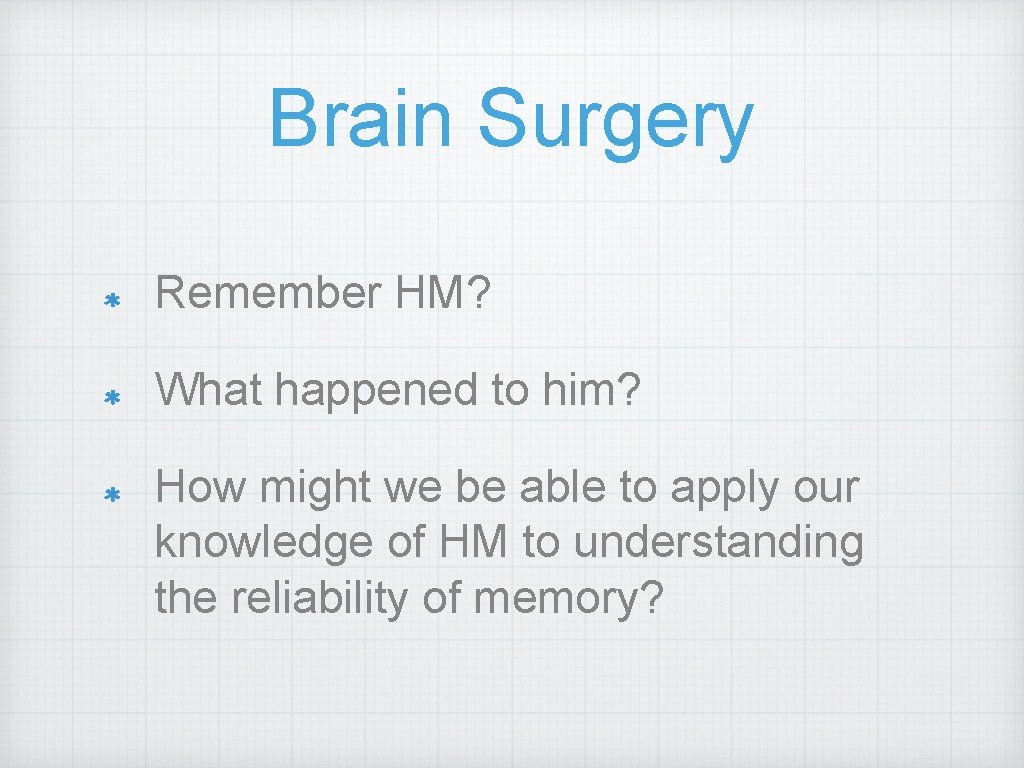 Brain Surgery

* Remember HM?

* What happened to him?

* How might we be able to apply our knowledge of HM to understanding the reliability of memory?